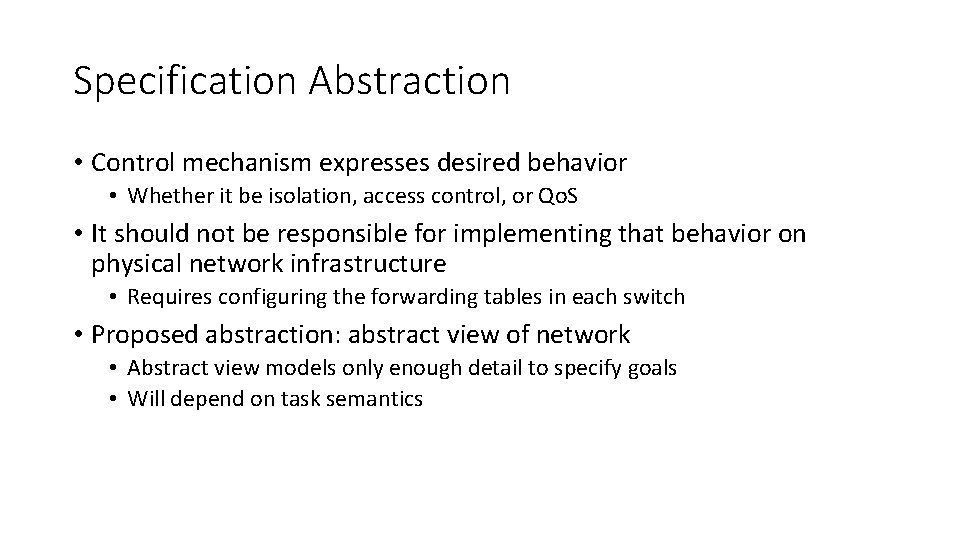 Specification Abstraction

• Control mechanism expresses desired behavior
  • Whether it be isolation, access control, or QoS
• It should not be responsible for implementing that behavior on physical network infrastructure
  • Requires configuring the forwarding tables in each switch
• Proposed abstraction: abstract view of network
  • Abstract view models only enough detail to specify goals
  • Will depend on task semantics